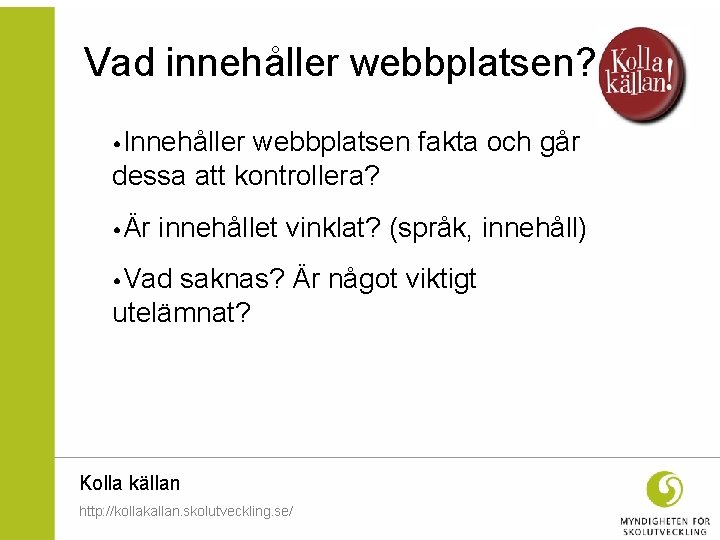 Vad innehåller webbplatsen?

Kolla källan!

• Innehåller webbplatsen fakta och går dessa att kontrollera?

• Är innehållet vinklat? (språk, innehåll)

• Vad saknas? Är något viktigt utelämnat?

Kolla källan

http://kollakallan.skolutveckling.se/

MYNDIGHETEN FÖR SKOLUTVECKLING